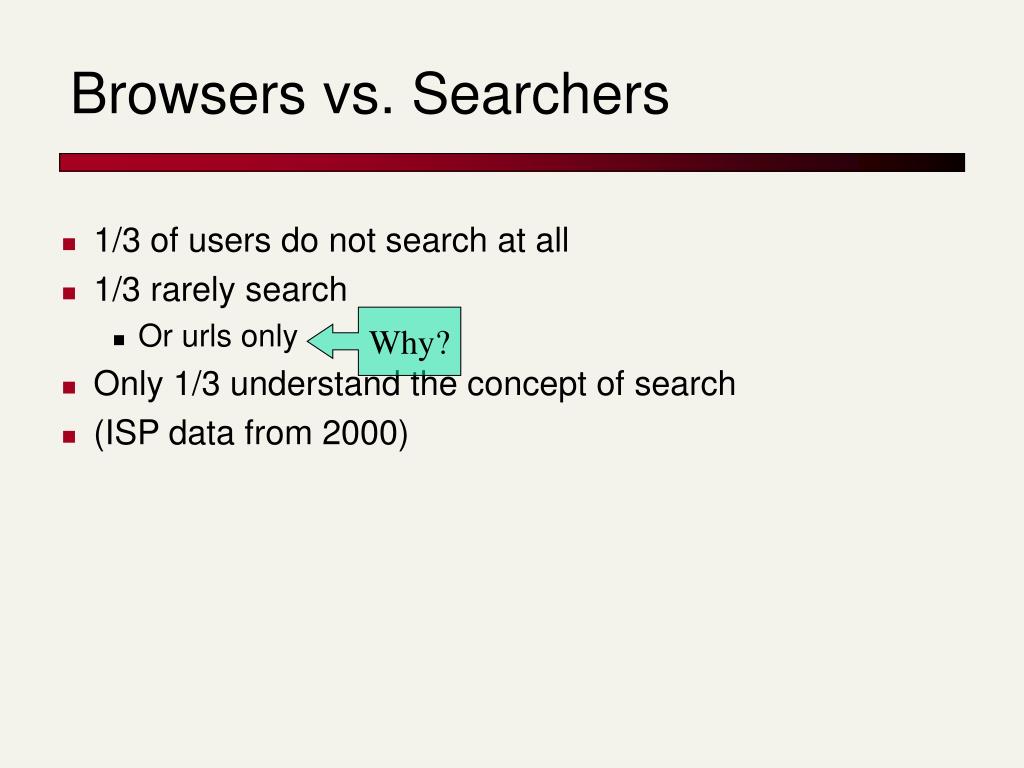 Browsers vs. Searchers

1/3 of users do not search at all
1/3 rarely search
Or urls only
Why?
Only 1/3 understand the concept of search
(ISP data from 2000)